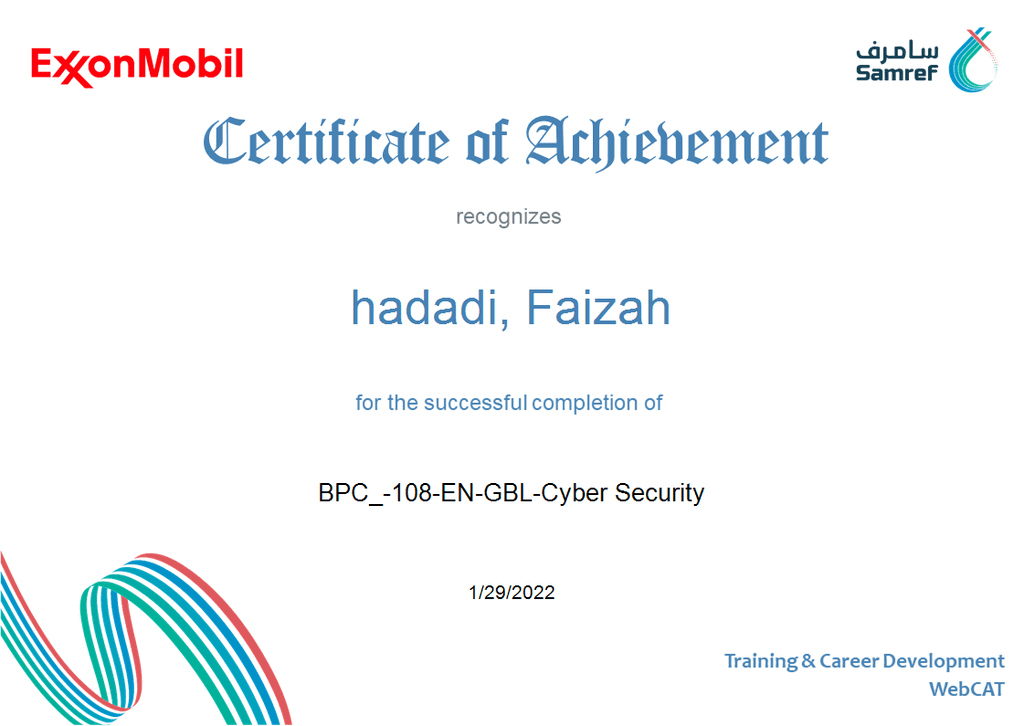 ExxonMobil

سامرف
Samref

Certificate of Achievement

recognizes

hadadi, Faizah

for the successful completion of

BPC_-108-EN-GBL-Cyber Security

1/29/2022

Training & Career Development
WebCAT